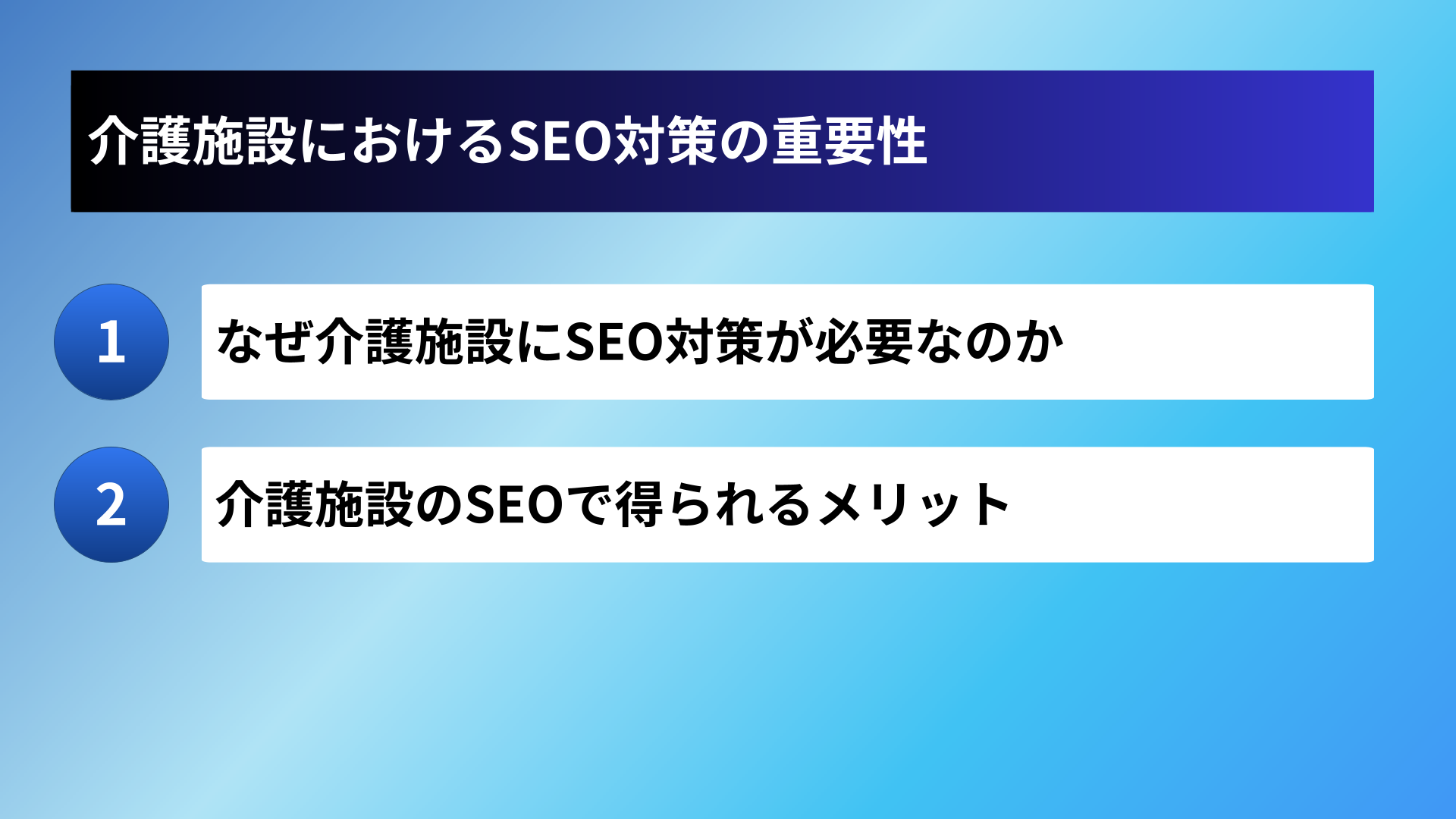 介護施設におけるSEO対策の重要性

1

なぜ介護施設にSEO対策が必要なのか

2

介護施設のSEOで得られるメリット